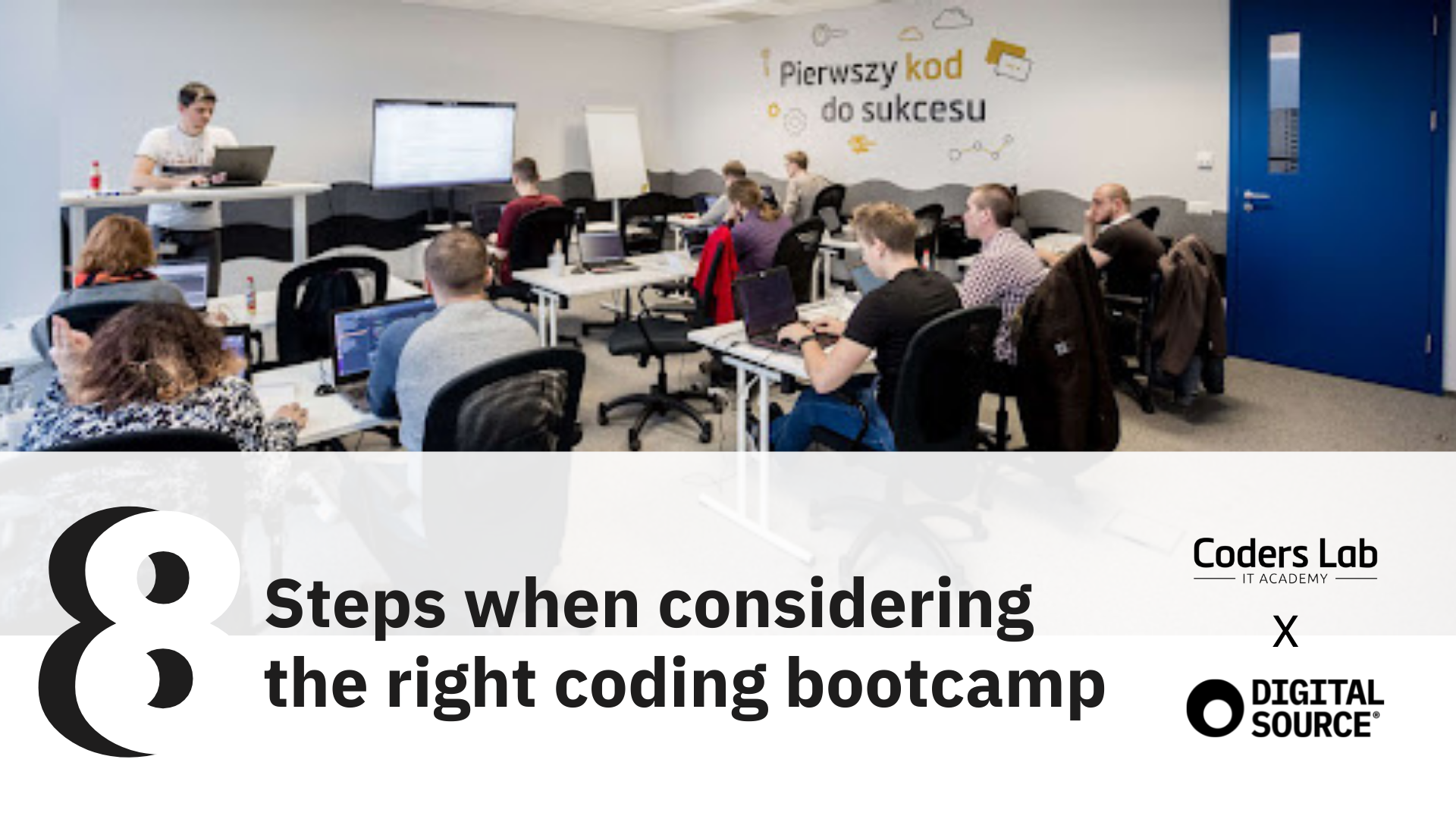 Pierwszy kod do sukcesu

8

Steps when considering the right coding bootcamp

Coders Lab
IT ACADEMY

X

DIGITAL SOURCE®